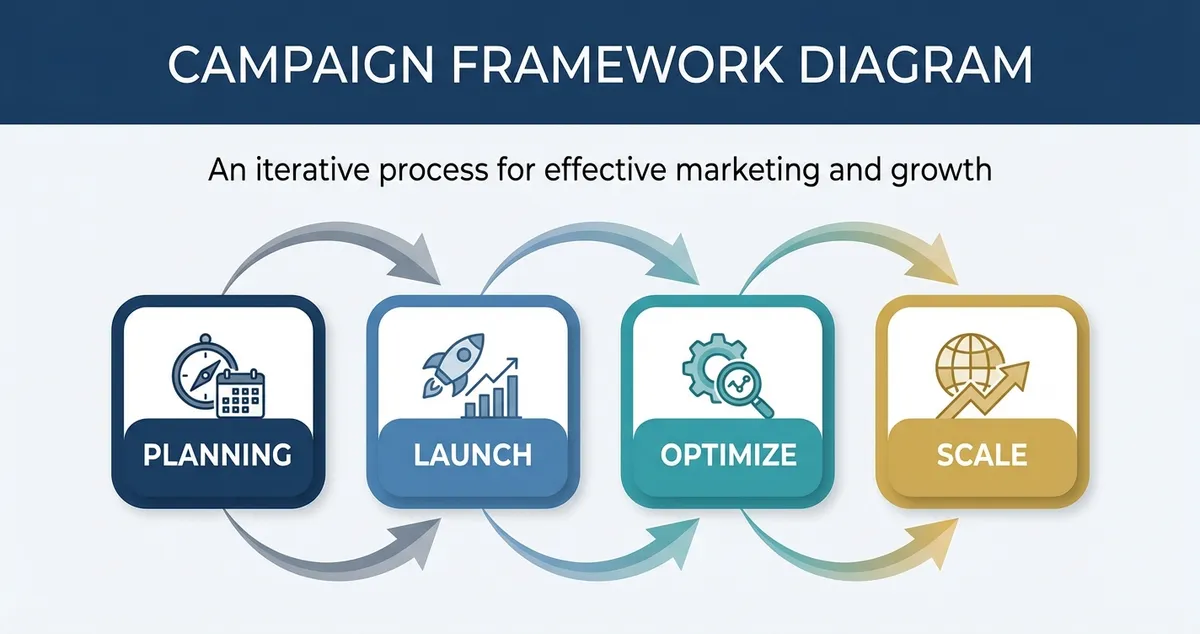 CAMPAIGN FRAMEWORK DIAGRAM

An iterative process for effective marketing and growth

PLANNING

LAUNCH

OPTIMIZE

SCALE